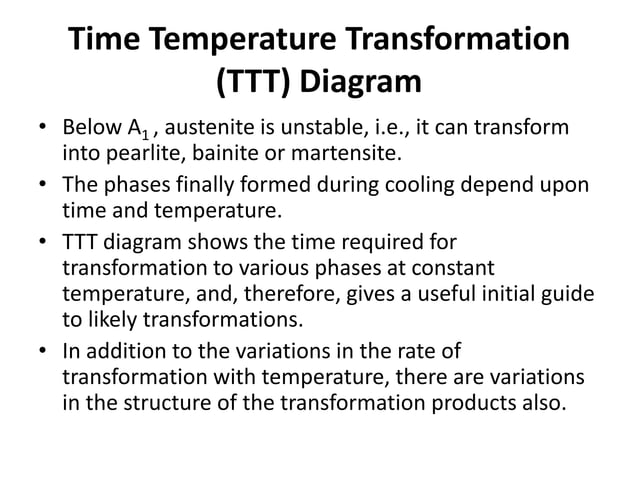 Time Temperature Transformation (TTT) Diagram

• Below $A_1$ , austenite is unstable, i.e., it can transform into pearlite, bainite or martensite.

• The phases finally formed during cooling depend upon time and temperature.

• TTT diagram shows the time required for transformation to various phases at constant temperature, and, therefore, gives a useful initial guide to likely transformations.

• In addition to the variations in the rate of transformation with temperature, there are variations in the structure of the transformation products also.